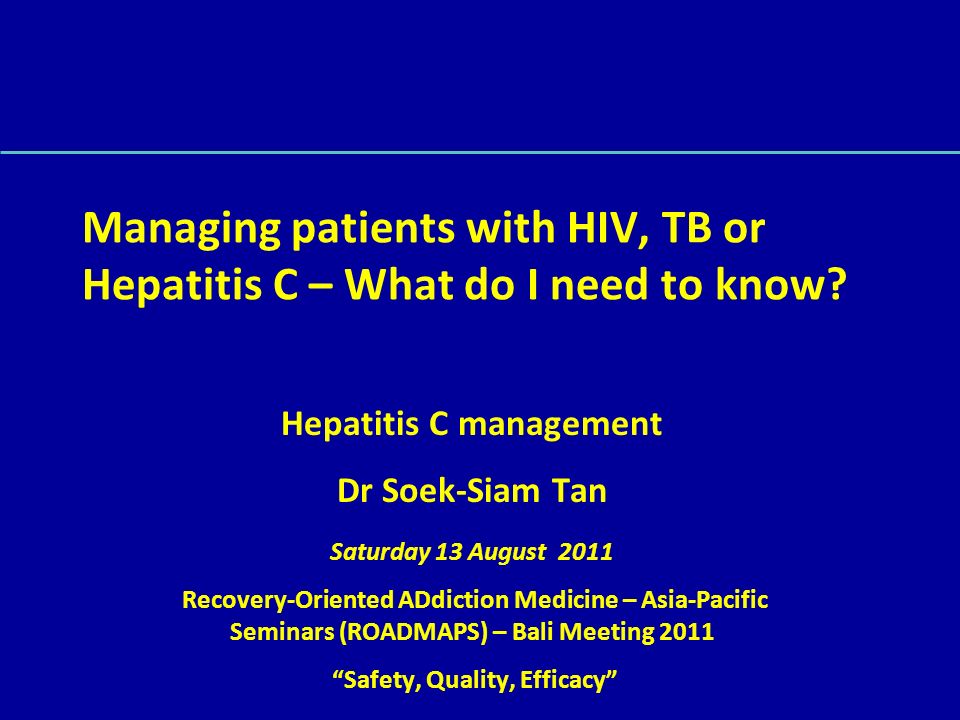 Managing patients with HIV, TB or Hepatitis C – What do I need to know?

Hepatitis C management

Dr Soek-Siam Tan

Saturday 13 August 2011

Recovery-Oriented ADdiction Medicine – Asia-Pacific Seminars (ROADMAPS) – Bali Meeting 2011

“Safety, Quality, Efficacy”